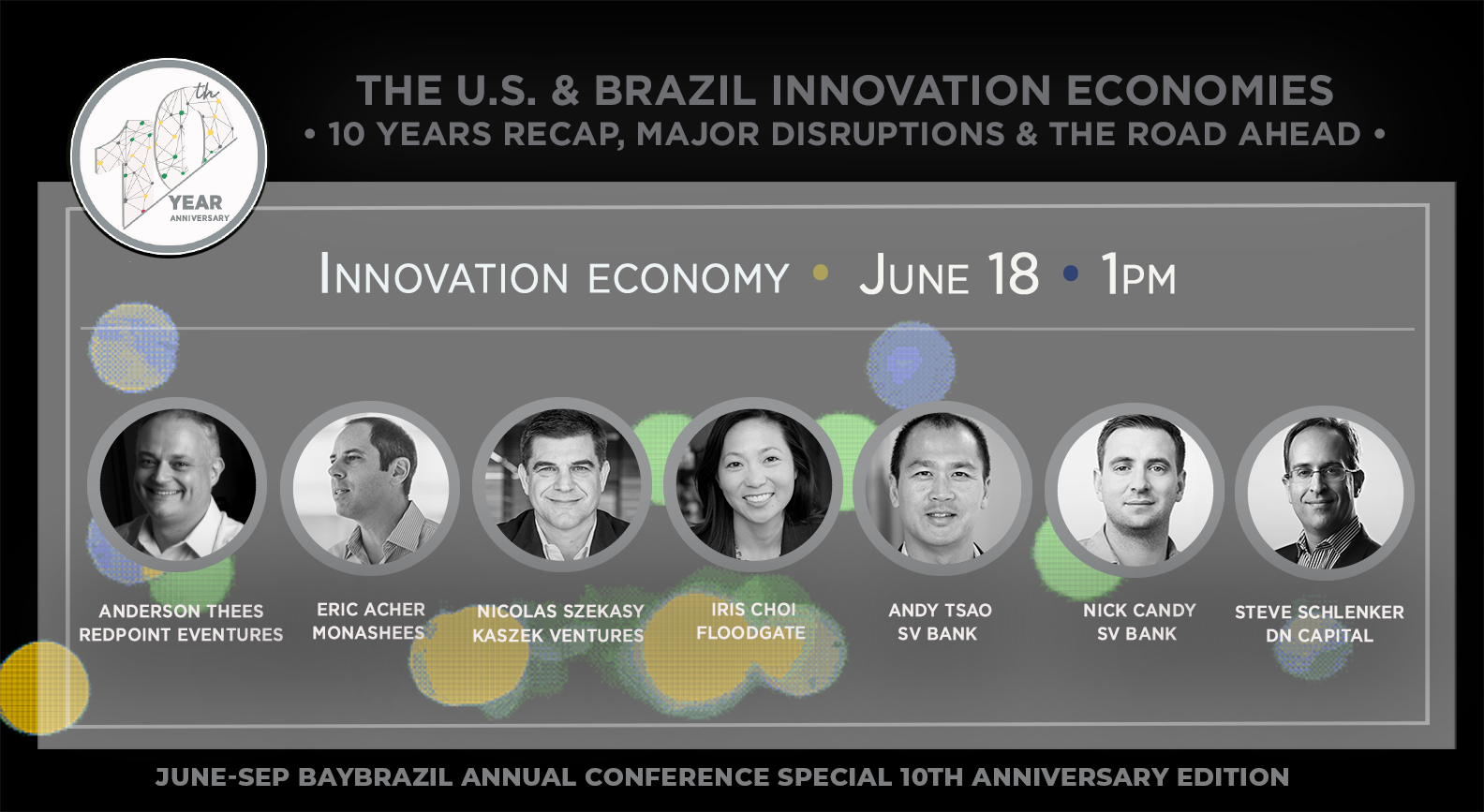 10th YEAR ANNIVERSARY

THE U.S. & BRAZIL INNOVATION ECONOMIES
• 10 YEARS RECAP, MAJOR DISRUPTIONS & THE ROAD AHEAD •

INNOVATION ECONOMY • JUNE 18 • 1PM

ANDERSON THEES
REDPOINT EVENTURES

ERIC ACHER
MONASHEES

NICOLAS SZEKASY
KASZEK VENTURES

IRIS CHOI
FLOODGATE

ANDY TSAO
SV BANK

NICK CANDY
SV BANK

STEVE SCHLENKER
DN CAPITAL

JUNE-SEP BAYBRAZIL ANNUAL CONFERENCE SPECIAL 10TH ANNIVERSARY EDITION